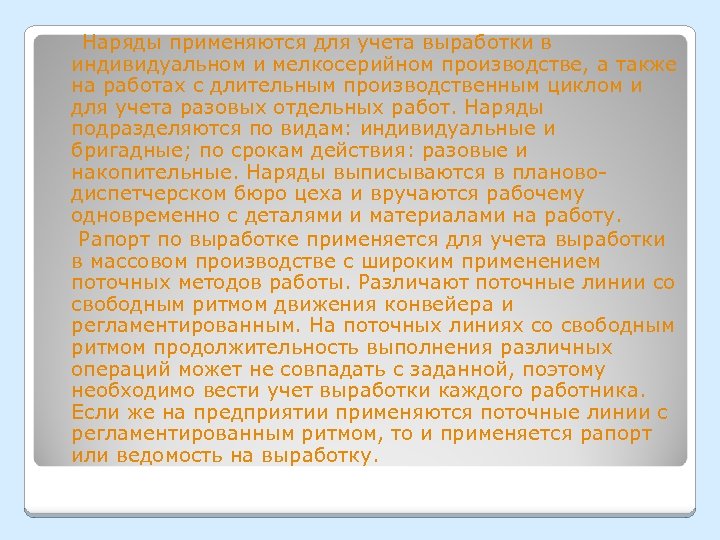 Наряды применяются для учета выработки в индивидуальном и мелкосерийном производстве, а также на работах с длительным производственным циклом и для учета разовых отдельных работ. Наряды подразделяются по видам: индивидуальные и бригадные; по срокам действия: разовые и накопительные. Наряды выписываются в планово-диспетчерском бюро цеха и вручаются рабочему одновременно с деталями и материалами на работу.

Рапорт по выработке применяется для учета выработки в массовом производстве с широким применением поточных методов работы. Различают поточные линии со свободным ритмом движения конвейера и регламентированным. На поточных линиях со свободным ритмом продолжительность выполнения различных операций может не совпадать с заданной, поэтому необходимо вести учет выработки каждого работника. Если же на предприятии применяются поточные линии с регламентированным ритмом, то и применяется рапорт или ведомость на выработку.